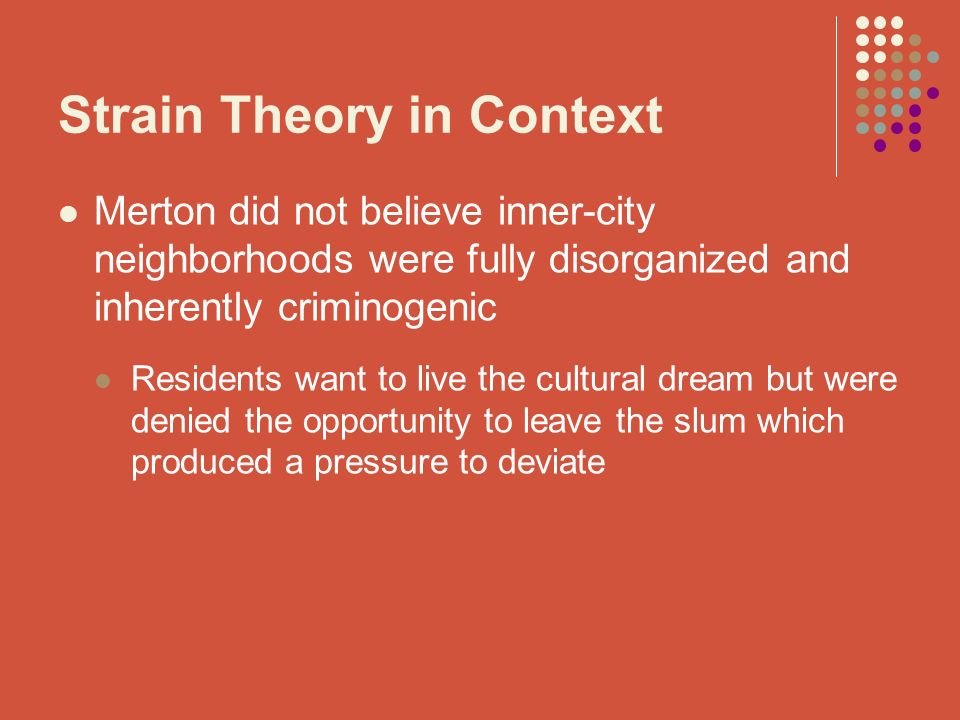 Strain Theory in Context

Merton did not believe inner-city neighborhoods were fully disorganized and inherently criminogenic

Residents want to live the cultural dream but were denied the opportunity to leave the slum which produced a pressure to deviate